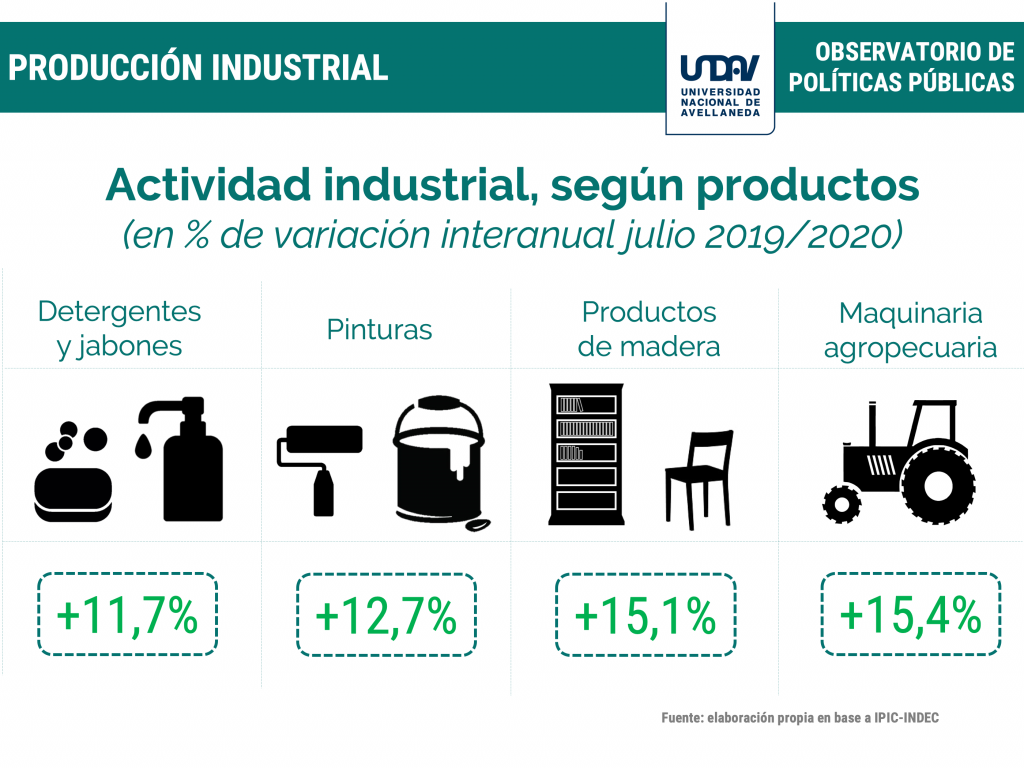 PRODUCCIÓN INDUSTRIAL

UNDAV UNIVERSIDAD NACIONAL DE AVELLANEDA

OBSERVATORIO DE POLÍTICAS PÚBLICAS

Actividad industrial, según productos
(en % de variación interanual julio 2019/2020)

| Detergentes y jabones | Pinturas | Productos de madera | Maquinaria agropecuaria |
|---|---|---|---|
| +11,7% | +12,7% | +15,1% | +15,4% |

Fuente: elaboración propia en base a IPIC-INDEC